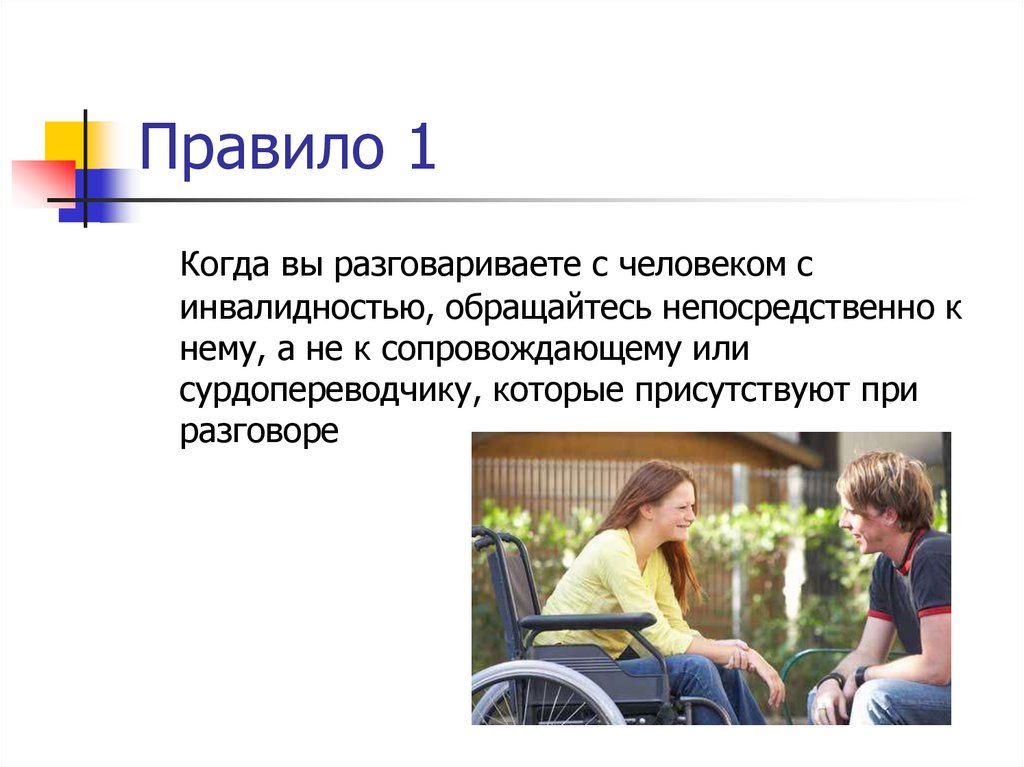 Правило 1

Когда вы разговариваете с человеком с инвалидностью, обращайтесь непосредственно к нему, а не к сопровождающему или сурдопереводчику, которые присутствуют при разговоре